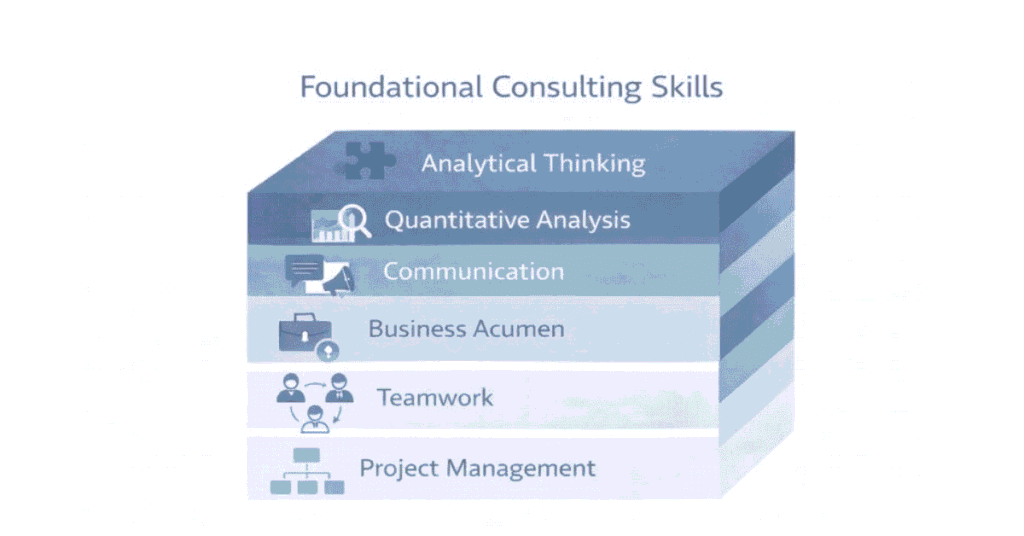 Foundational Consulting Skills

Analytical Thinking

Quantitative Analysis

Communication

Business Acumen

Teamwork

Project Management